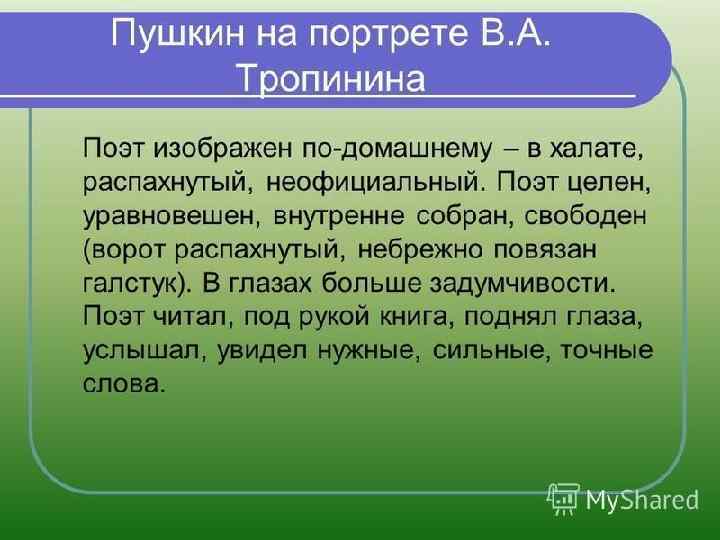 Пушкин на портрете В.А. Тропинина

Поэт изображен по-домашнему – в халате, распахнутый, неофициальный. Поэт целен, уравновешен, внутренне собран, свободен (ворот распахнутый, небрежно повязан галстук). В глазах больше задумчивости. Поэт читал, под рукой книга, поднял глаза, услышал, увидел нужные, сильные, точные слова.

MyShared